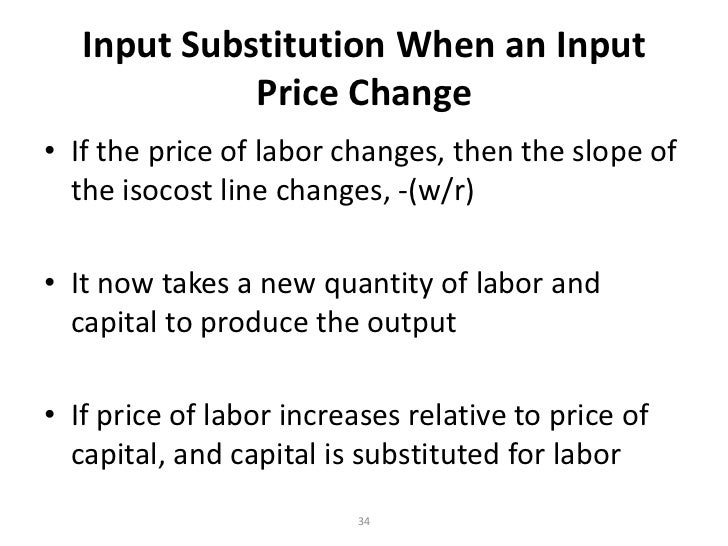 Input Substitution When an Input Price Change

• If the price of labor changes, then the slope of the isocost line changes, -(w/r)

• It now takes a new quantity of labor and capital to produce the output

• If price of labor increases relative to price of capital, and capital is substituted for labor

34